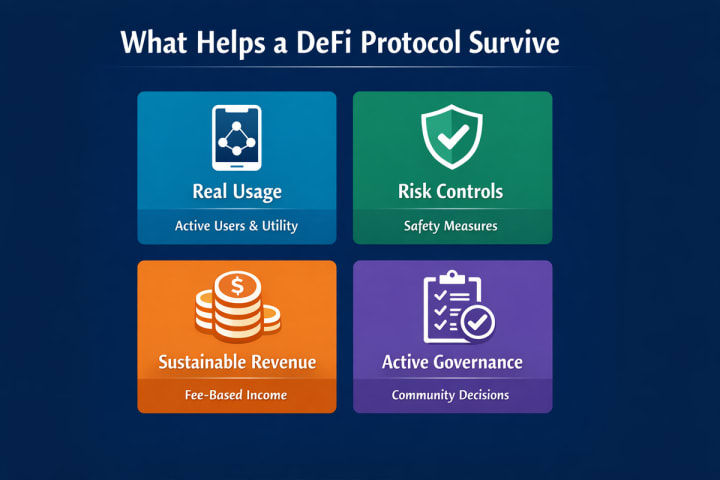 What Helps a DeFi Protocol Survive

Real Usage

Active Users & Utility

Risk Controls

Safety Measures

$

Sustainable Revenue

Fee-Based Income

Active Governance

Community Decisions